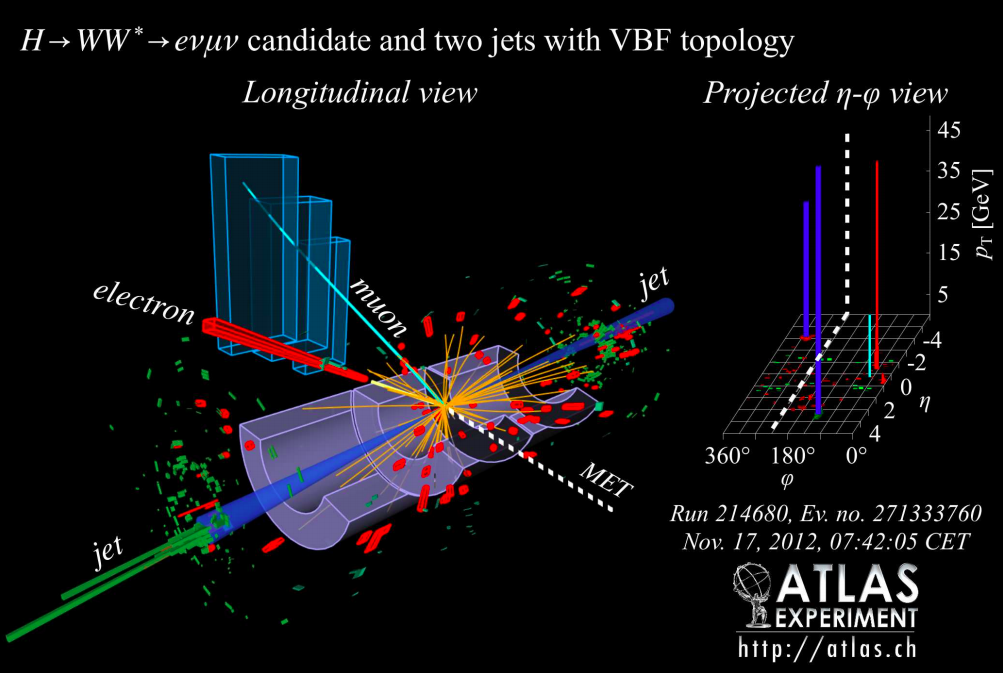 $H \rightarrow WW^* \rightarrow e\nu\mu\nu$ candidate and two jets with VBF topology

Longitudinal view

Projected $\eta$-$\varphi$ view

electron

muon

jet

jet

MET

45
35
25
15
5

$p_T$ [GeV]

-4
-2
0
2
4

$\eta$

360°
180°
0°

$\varphi$

Run 214680, Ev. no. 271333760
Nov. 17, 2012, 07:42:05 CET

ATLAS
EXPERIMENT
http://atlas.ch